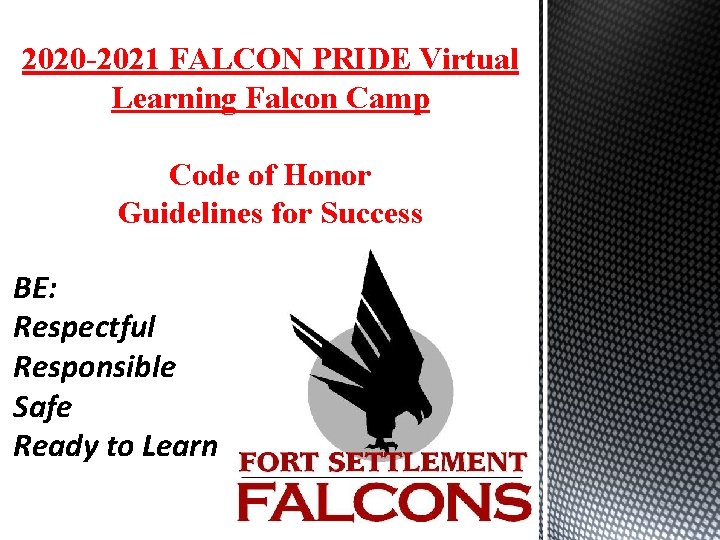 2020-2021 FALCON PRIDE Virtual Learning Falcon Camp

Code of Honor
Guidelines for Success

BE:
Respectful
Responsible
Safe
Ready to Learn

FORT SETTLEMENT
FALCONS